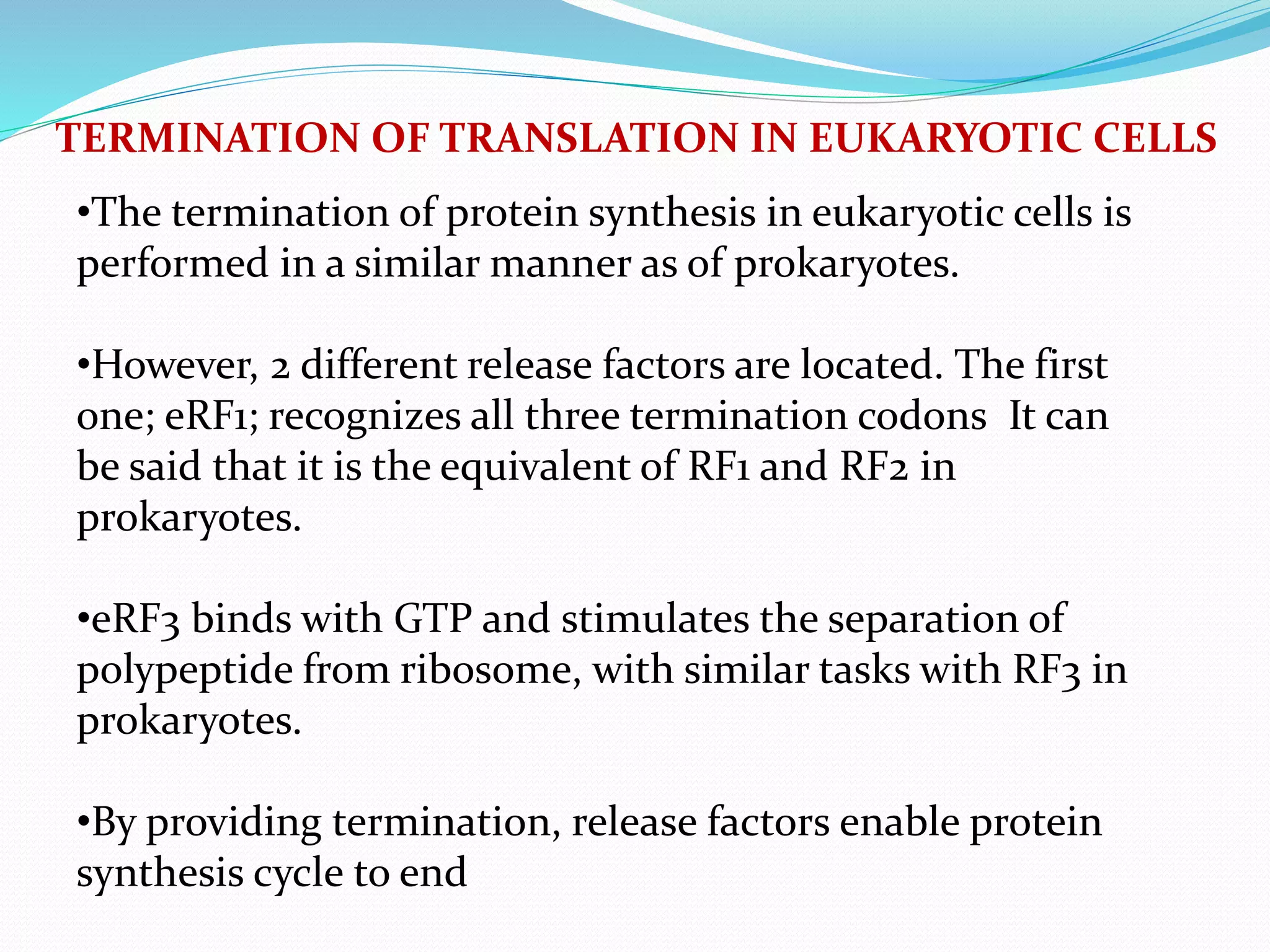 TERMINATION OF TRANSLATION IN EUKARYOTIC CELLS

•The termination of protein synthesis in eukaryotic cells is performed in a similar manner as of prokaryotes.

•However, 2 different release factors are located. The first one; eRF1; recognizes all three termination codons It can be said that it is the equivalent of RF1 and RF2 in prokaryotes.

•eRF3 binds with GTP and stimulates the separation of polypeptide from ribosome, with similar tasks with RF3 in prokaryotes.

•By providing termination, release factors enable protein synthesis cycle to end